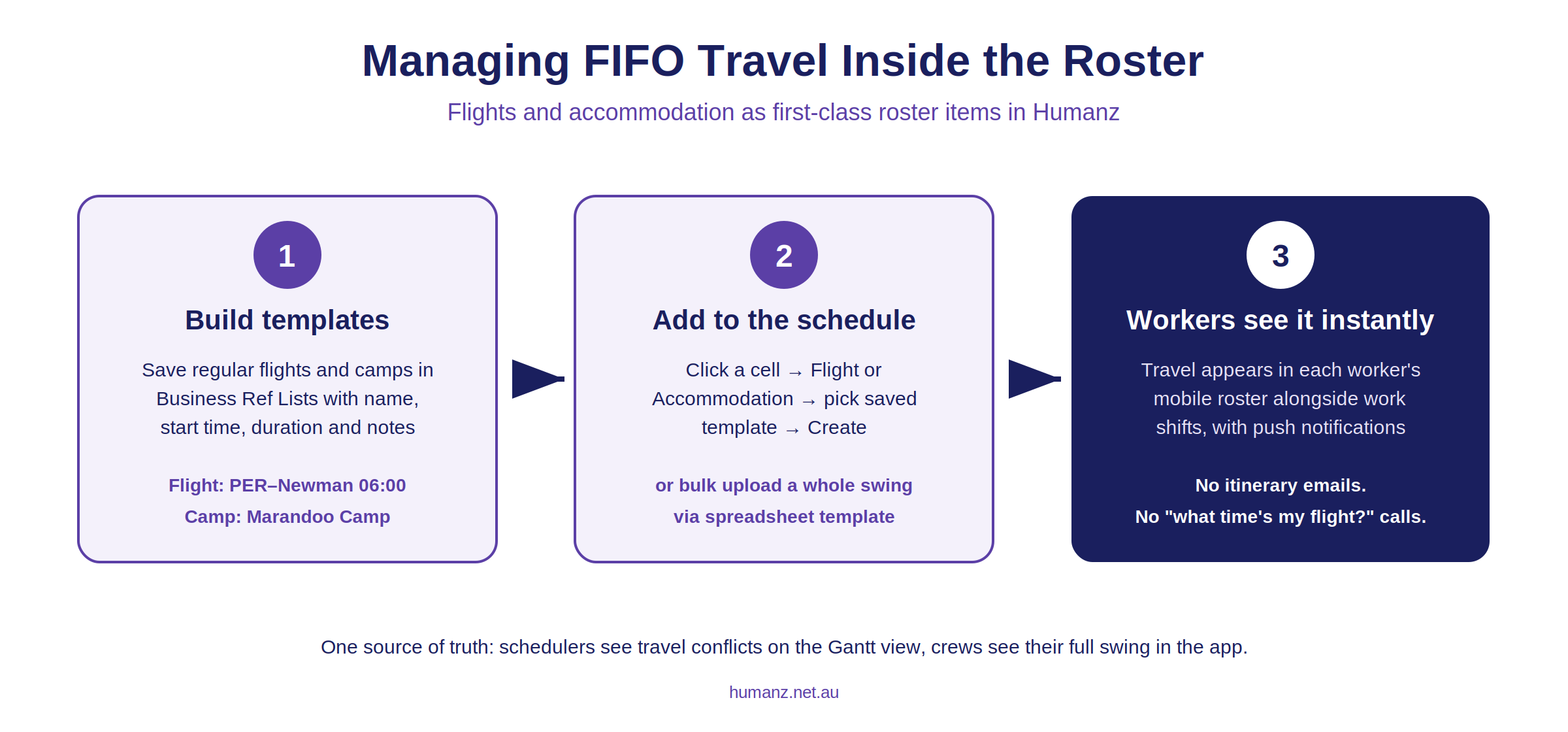 Managing FIFO Travel Inside the Roster

Flights and accommodation as first-class roster items in Humanz

1

Build templates

Save regular flights and camps in Business Ref Lists with name, start time, duration and notes

Flight: PER–Newman 06:00
Camp: Marandoo Camp

2

Add to the schedule

Click a cell → Flight or Accommodation → pick saved template → Create

or bulk upload a whole swing via spreadsheet template

3

Workers see it instantly

Travel appears in each worker's mobile roster alongside work shifts, with push notifications

No itinerary emails.
No "what time's my flight?" calls.

One source of truth: schedulers see travel conflicts on the Gantt view, crews see their full swing in the app.

humanz.net.au